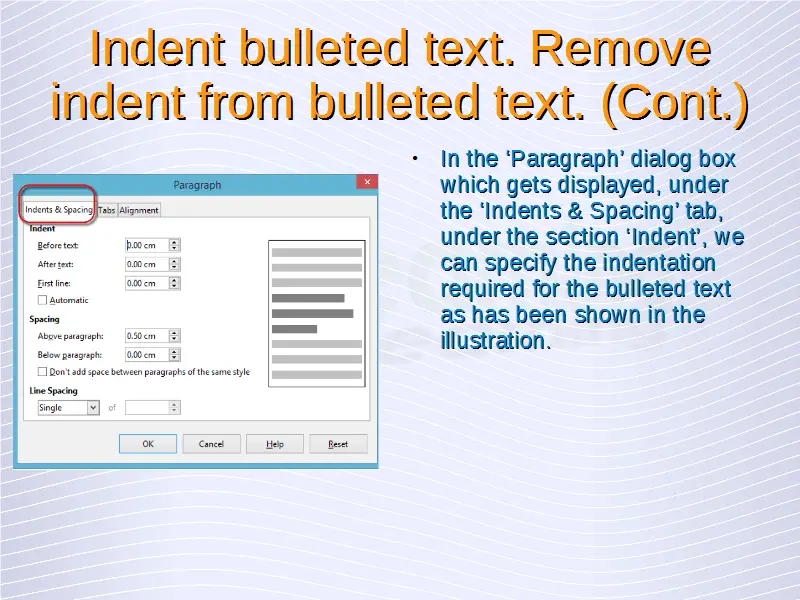 Indent bulleted text. Remove indent from bulleted text. (Cont.)

Paragraph

Indents & Spacing Tabs Alignment

Indent

Before text: 0.00 cm

After text: 0.00 cm

First line: 0.00 cm

Automatic

Spacing

Above paragraph: 0.50 cm

Below paragraph: 0.00 cm

Don't add space between paragraphs of the same style

Line Spacing

Single of

OK Cancel Help Reset

• In the ‘Paragraph’ dialog box which gets displayed, under the ‘Indents & Spacing’ tab, under the section ‘Indent’, we can specify the indentation required for the bulleted text as has been shown in the illustration.